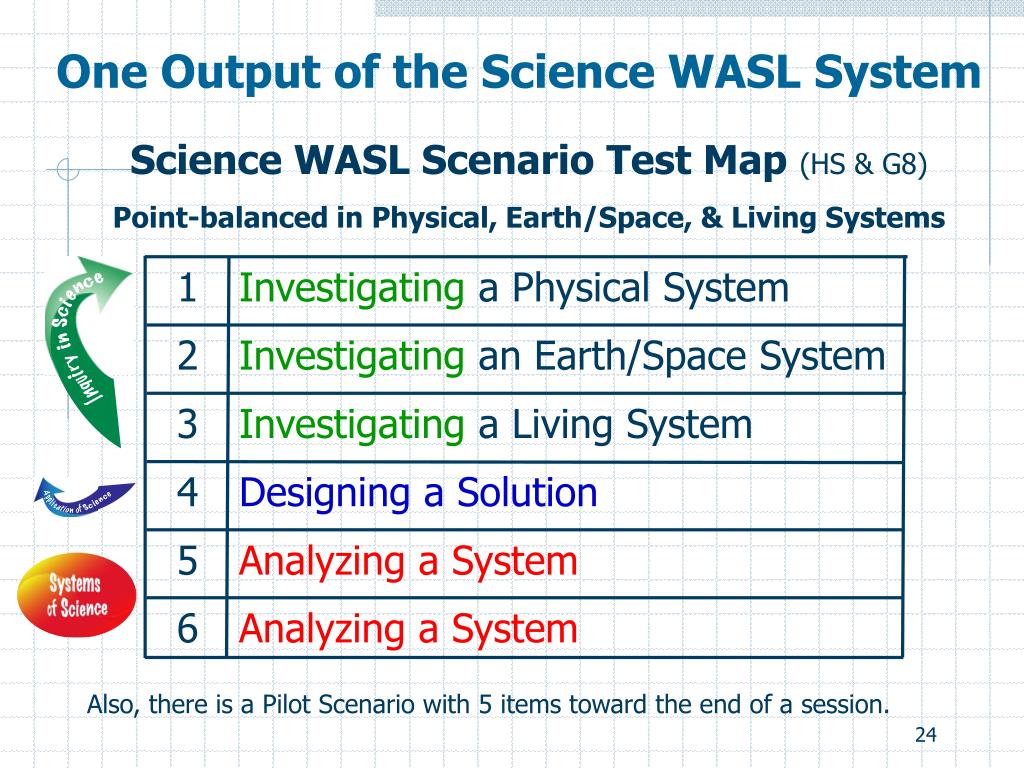 One Output of the Science WASL System

Science WASL Scenario Test Map (HS & G8)

Point-balanced in Physical, Earth/Space, & Living Systems

Inquiry in Science

Application of Science

Systems of Science

| 1 | Investigating a Physical System |
|---|---|
| 2 | Investigating an Earth/Space System |
| 3 | Investigating a Living System |
| 4 | Designing a Solution |
| 5 | Analyzing a System |
| 6 | Analyzing a System |

Also, there is a Pilot Scenario with 5 items toward the end of a session.

24